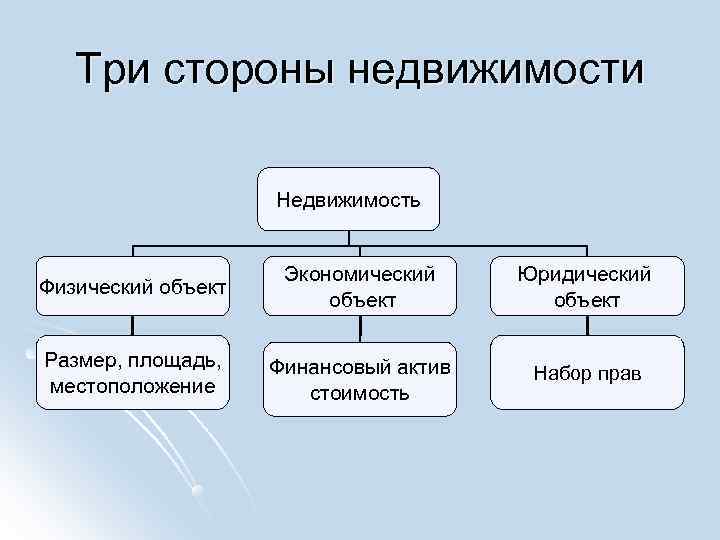 Три стороны недвижимости

Недвижимость

Физический объект

Экономический объект

Юридический объект

Размер, площадь, местоположение

Финансовый актив стоимость

Набор прав